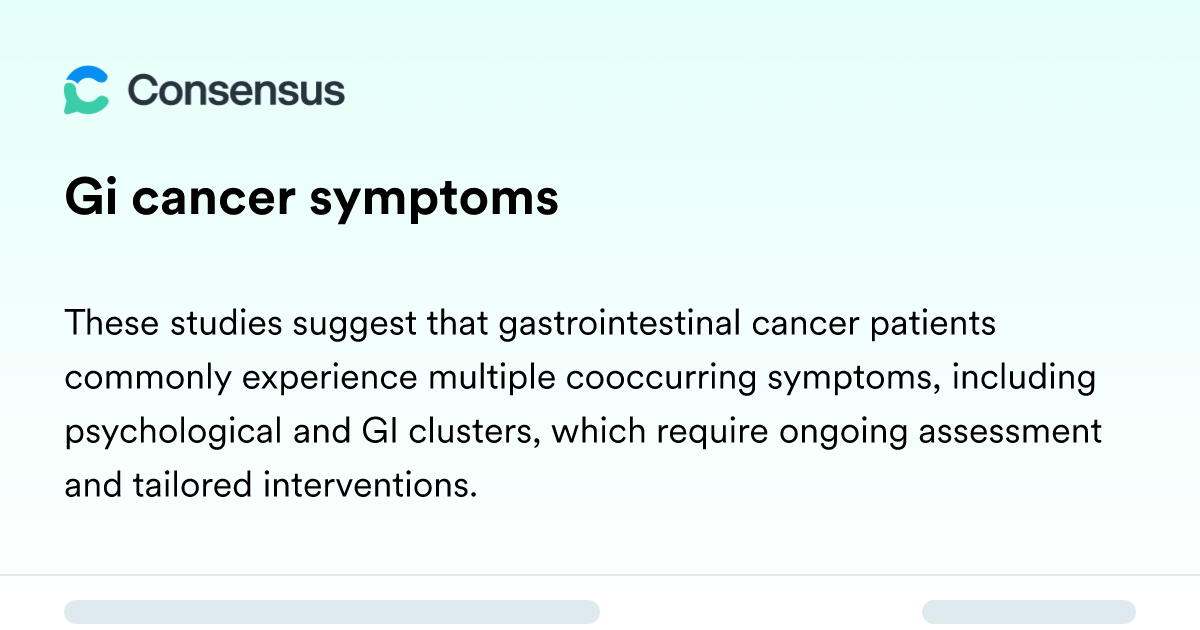 Consensus

Gi cancer symptoms

These studies suggest that gastrointestinal cancer patients commonly experience multiple cooccurring symptoms, including psychological and GI clusters, which require ongoing assessment and tailored interventions.